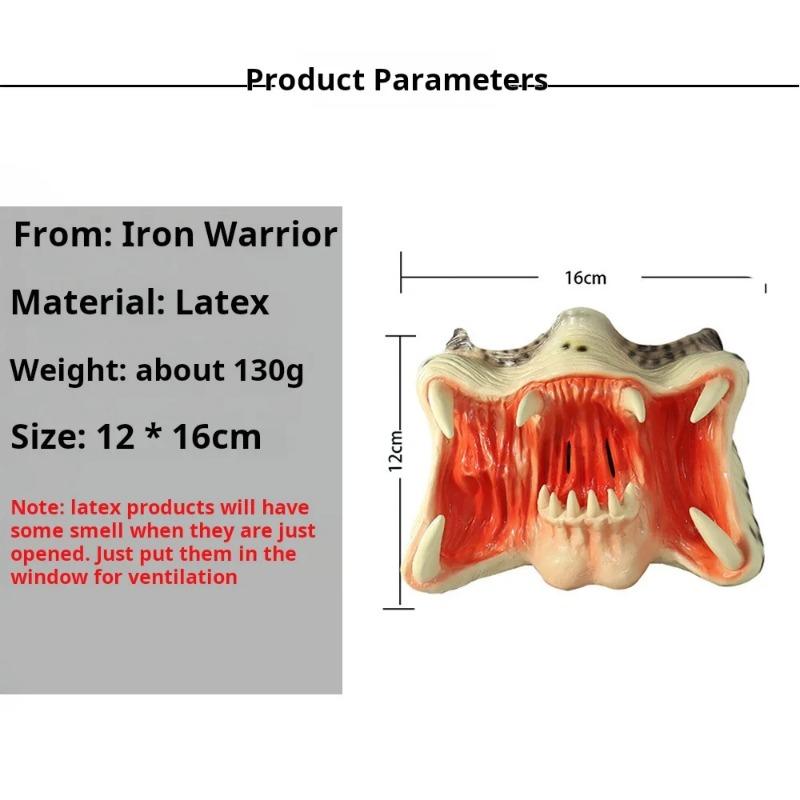 Product Parameters

From: Iron Warrior

Material: Latex

Weight: about 130g

Size: 12 * 16cm

Note: latex products will have some smell when they are just opened. Just put them in the window for ventilation

16cm

12cm